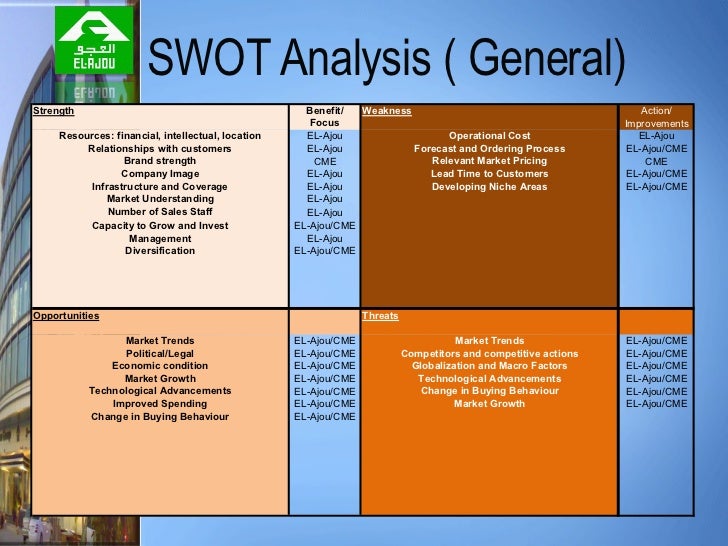 العجو
EL-AJOU

SWOT Analysis ( General)

| Strength | Benefit/ Focus | Weakness | Action/ Improvements |
|---|---|---|---|
| Resources: financial, intellectual, location | EL-Ajou | Operational Cost | EL-Ajou |
| Relationships with customers | EL-Ajou | Forecast and Ordering Process | EL-Ajou/CME |
| Brand strength | CME | Relevant Market Pricing | CME |
| Company Image | EL-Ajou | Lead Time to Customers | EL-Ajou/CME |
| Infrastructure and Coverage | EL-Ajou | Developing Niche Areas | EL-Ajou/CME |
| Market Understanding | EL-Ajou | | |
| Number of Sales Staff | EL-Ajou | | |
| Capacity to Grow and Invest | EL-Ajou/CME | | |
| Management | EL-Ajou | | |
| Diversification | EL-Ajou/CME | | |
| Opportunities | | Threats | |
| Market Trends | EL-Ajou/CME | Market Trends | EL-Ajou/CME |
| Political/Legal | EL-Ajou/CME | Competitors and competitive actions | EL-Ajou/CME |
| Economic condition | EL-Ajou/CME | Globalization and Macro Factors | EL-Ajou/CME |
| Market Growth | EL-Ajou/CME | Technological Advancements | EL-Ajou/CME |
| Technological Advancements | EL-Ajou/CME | Change in Buying Behaviour | EL-Ajou/CME |
| Improved Spending | EL-Ajou/CME | Market Growth | EL-Ajou/CME |
| Change in Buying Behaviour | EL-Ajou/CME | | |